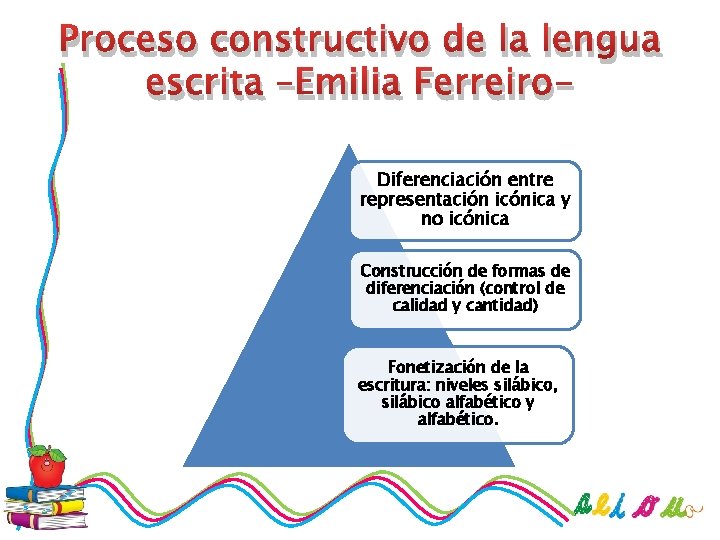 Proceso constructivo de la lengua escrita -Emilia Ferreiro-

Diferenciación entre representación icónica y no icónica

Construcción de formas de diferenciación (control de calidad y cantidad)

Fonetización de la escritura: niveles silábico, silábico alfabético y alfabético.

a e i o u